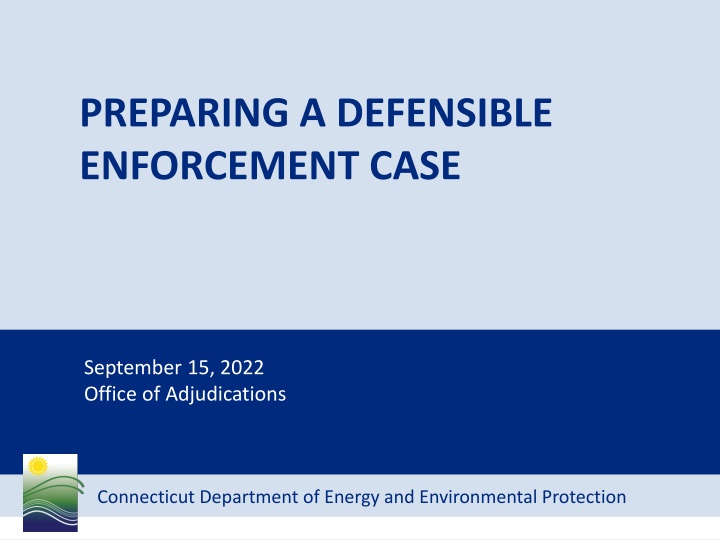 PREPARING A DEFENSIBLE ENFORCEMENT CASE

September 15, 2022
Office of Adjudications

Connecticut Department of Energy and Environmental Protection